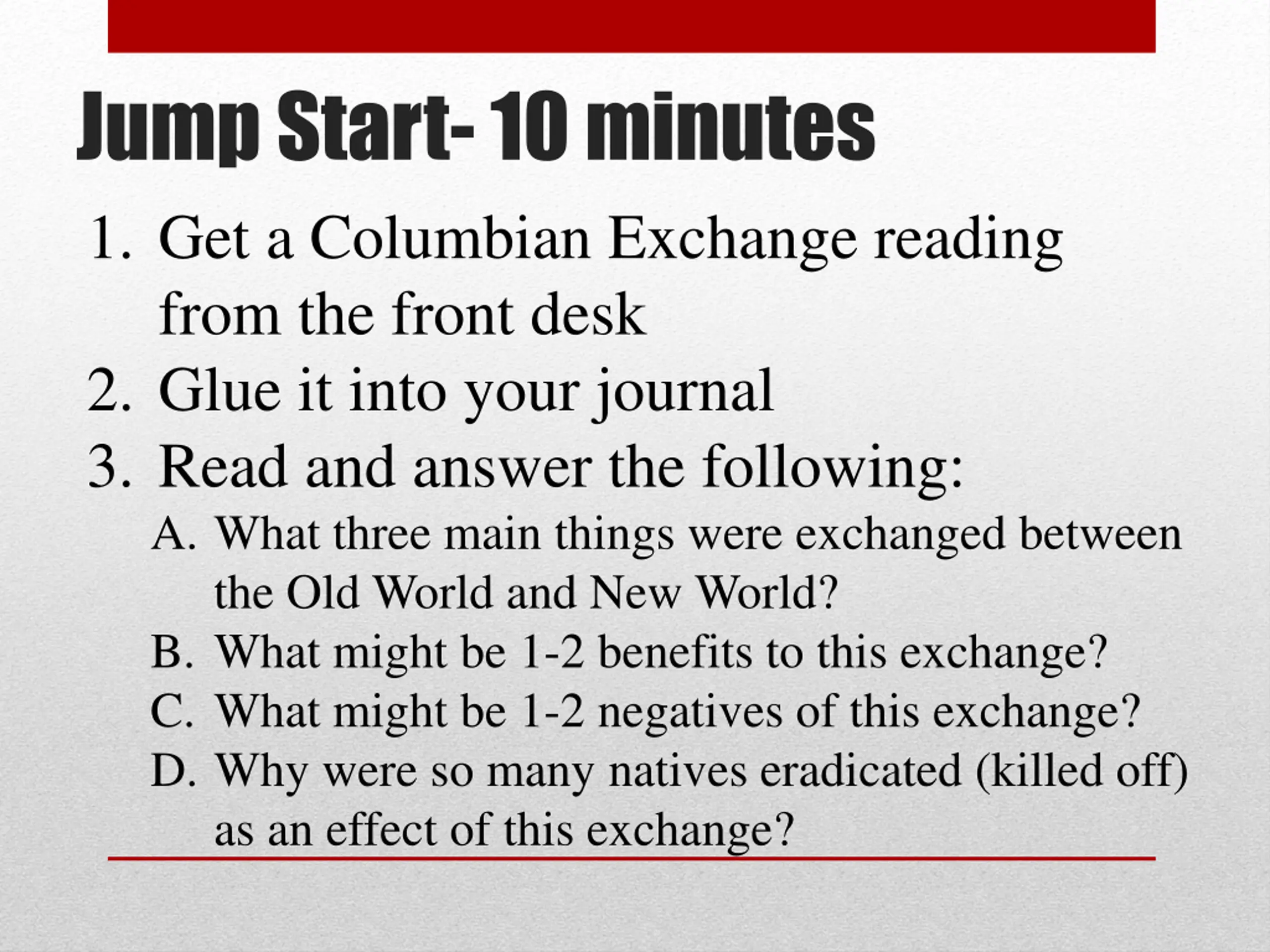 Jump Start- 10 minutes

1. Get a Columbian Exchange reading from the front desk
2. Glue it into your journal
3. Read and answer the following:
A. What three main things were exchanged between the Old World and New World?
B. What might be 1-2 benefits to this exchange?
C. What might be 1-2 negatives of this exchange?
D. Why were so many natives eradicated (killed off) as an effect of this exchange?